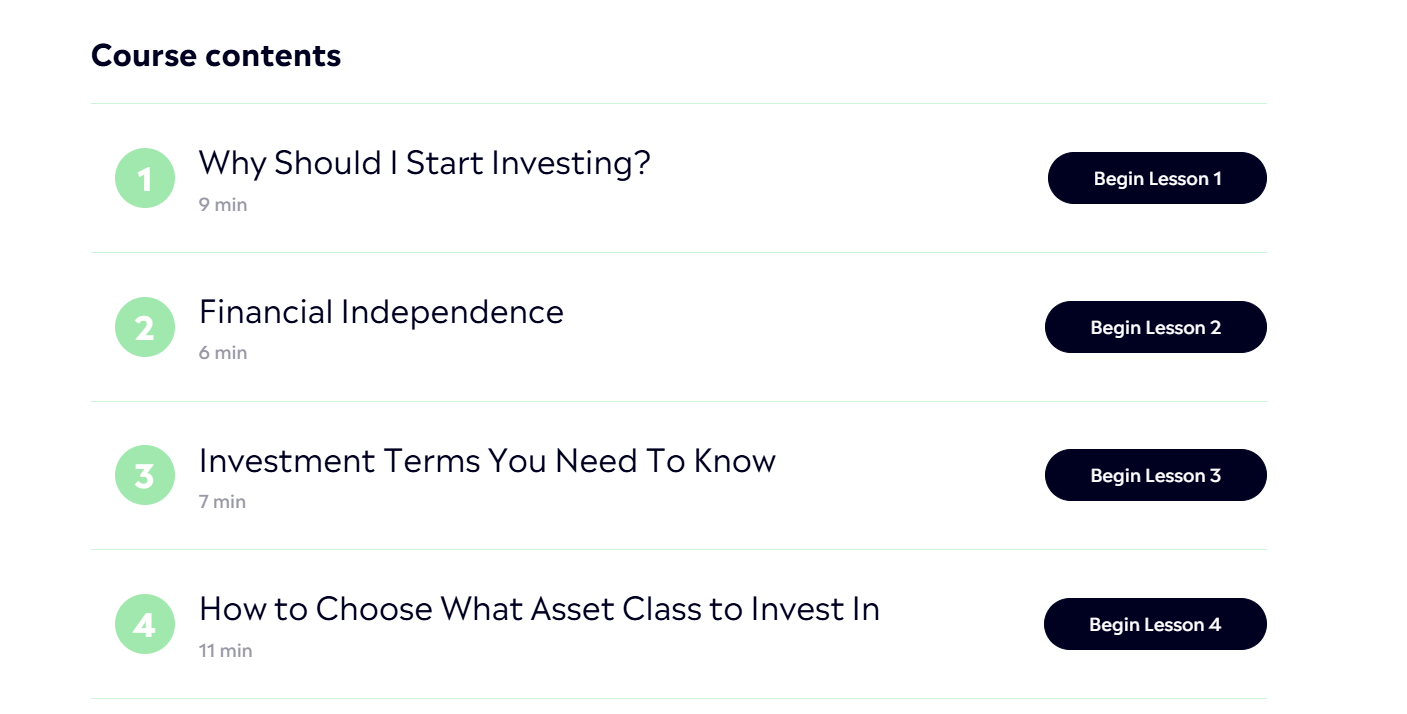 Course contents

1
Why Should I Start Investing?
9 min
Begin Lesson 1

2
Financial Independence
6 min
Begin Lesson 2

3
Investment Terms You Need To Know
7 min
Begin Lesson 3

4
How to Choose What Asset Class to Invest In
11 min
Begin Lesson 4